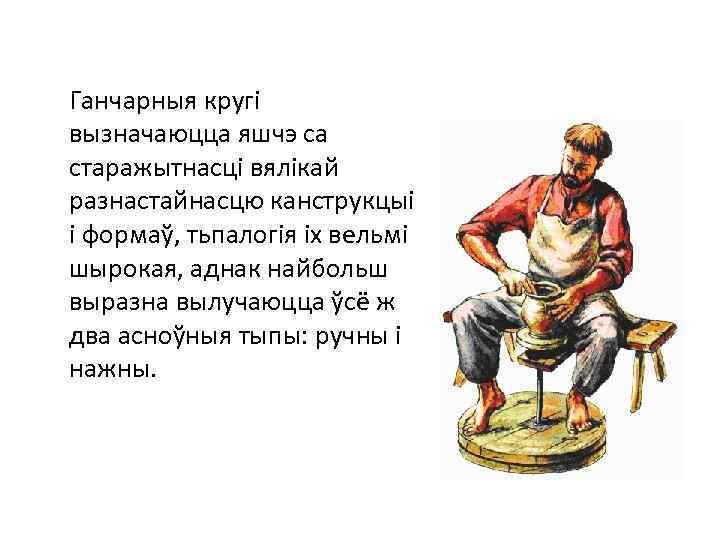 Ганчарныя кругі вызначаюцца яшчэ са старажытнасці вялікай разнастайнасцю канструкцыі і формаў, тыпалогія іх вельмі шырокая, аднак найбольш выразна вылучаюцца ўсё ж два асноўныя тыпы: ручны і нажны.